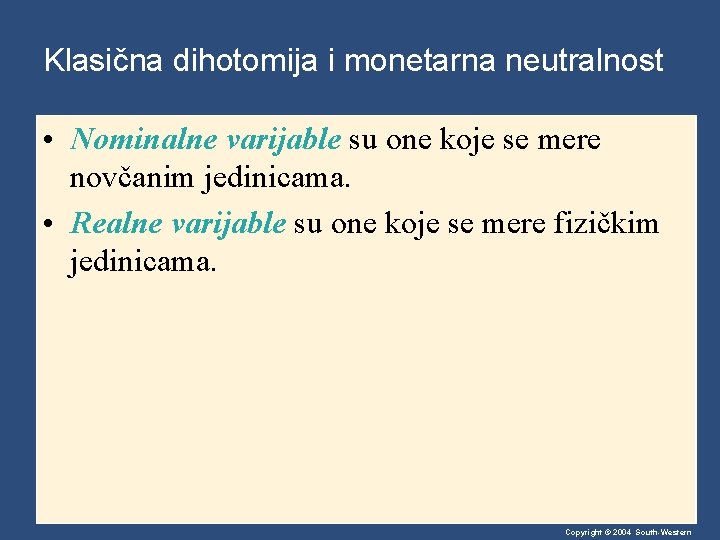 Klasična dihotomija i monetarna neutralnost

• Nominalne varijable su one koje se mere novčanim jedinicama.
• Realne varijable su one koje se mere fizičkim jedinicama.

Copyright © 2004 South-Western